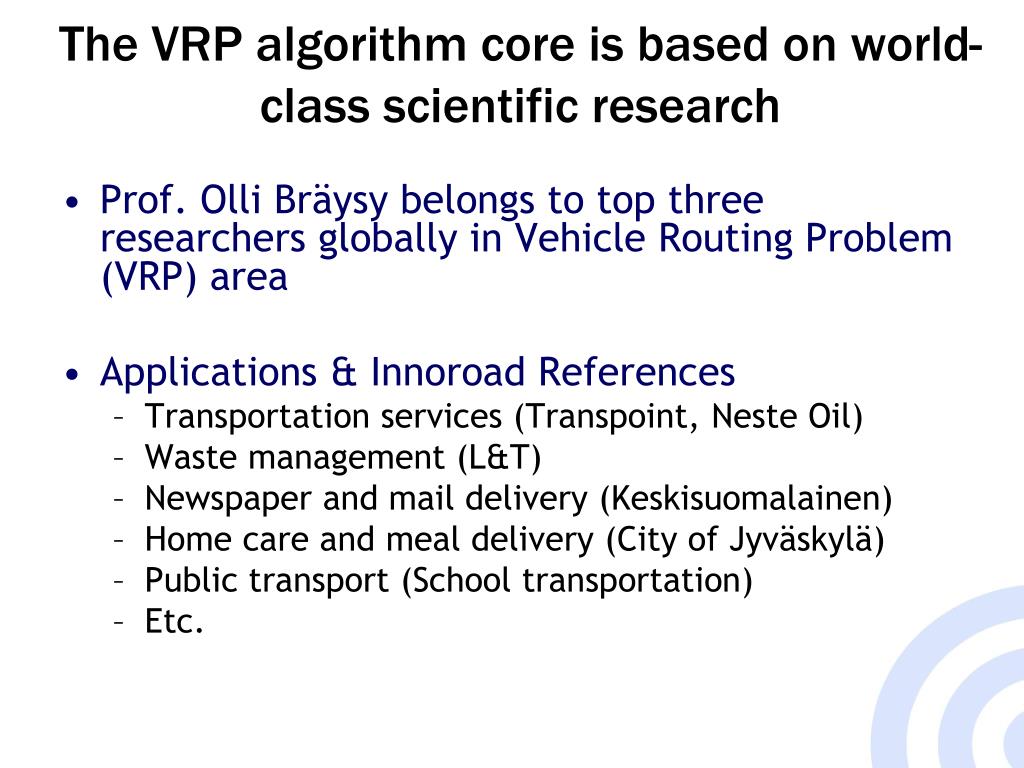 The VRP algorithm core is based on world-class scientific research

• Prof. Olli Bräysy belongs to top three researchers globally in Vehicle Routing Problem (VRP) area

• Applications & Innoroad References
– Transportation services (Transpoint, Neste Oil)
– Waste management (L&T)
– Newspaper and mail delivery (Keskisuomalainen)
– Home care and meal delivery (City of Jyväskylä)
– Public transport (School transportation)
– Etc.